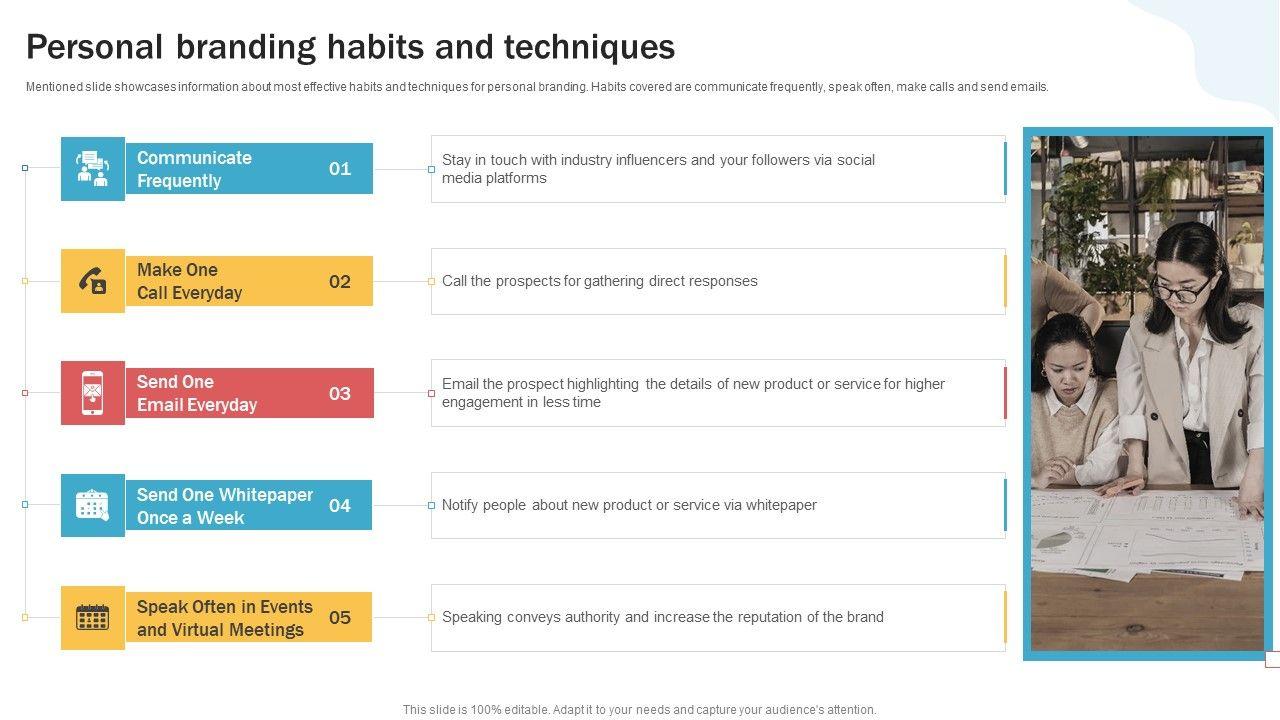 Personal branding habits and techniques

Mentioned slide showcases information about most effective habits and techniques for personal branding. Habits covered are communicate frequently, speak often, make calls and send emails.

Communicate Frequently 01

Stay in touch with industry influencers and your followers via social media platforms

Make One Call Everyday 02

Call the prospects for gathering direct responses

Send One Email Everyday 03

Email the prospect highlighting the details of new product or service for higher engagement in less time

Send One Whitepaper Once a Week 04

Notify people about new product or service via whitepaper

Speak Often in Events and Virtual Meetings 05

Speaking conveys authority and increase the reputation of the brand

This slide is 100% editable. Adapt it to your needs and capture your audience's attention.